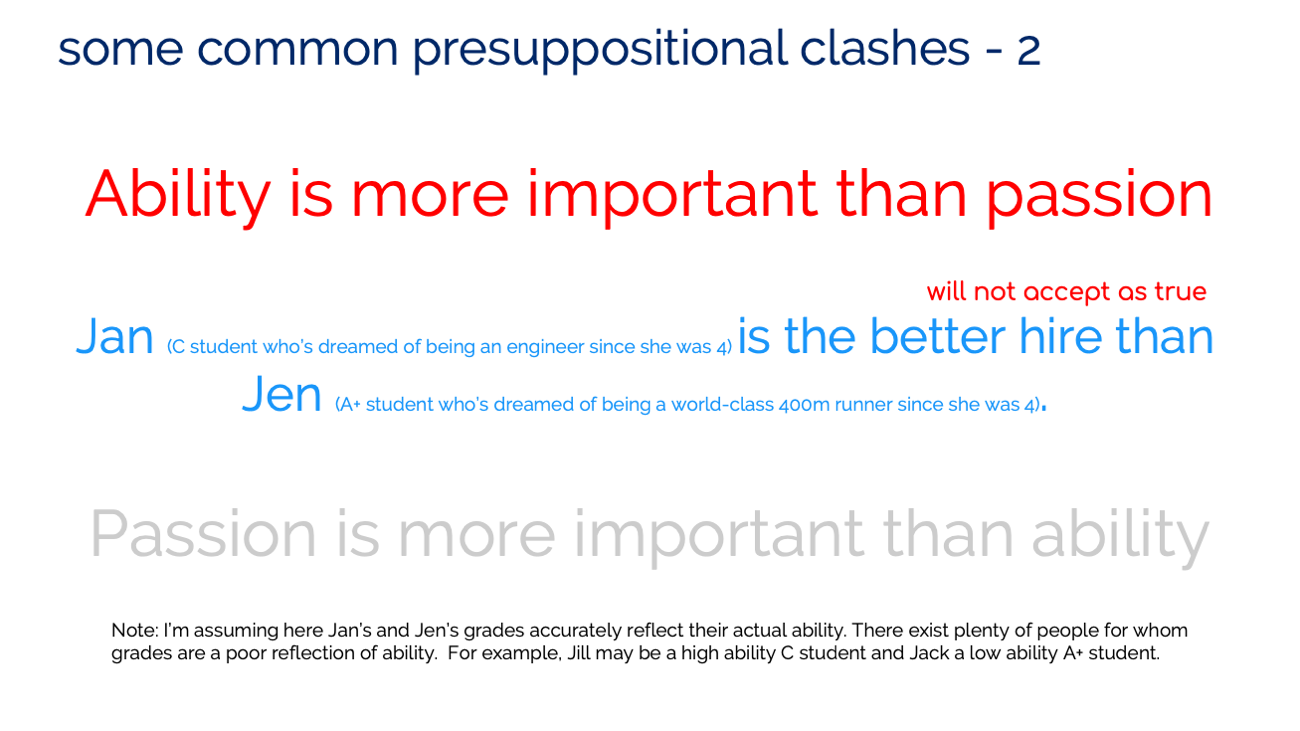 some common presuppositional clashes - 2

Ability is more important than passion

will not accept as true

Jan (C student who's dreamed of being an engineer since she was 4) is the better hire than Jen (A+ student who's dreamed of being a world-class 400m runner since she was 4).

Passion is more important than ability

Note: I'm assuming here Jan's and Jen's grades accurately reflect their actual ability. There exist plenty of people for whom grades are a poor reflection of ability. For example, Jill may be a high ability C student and Jack a low ability A+ student.